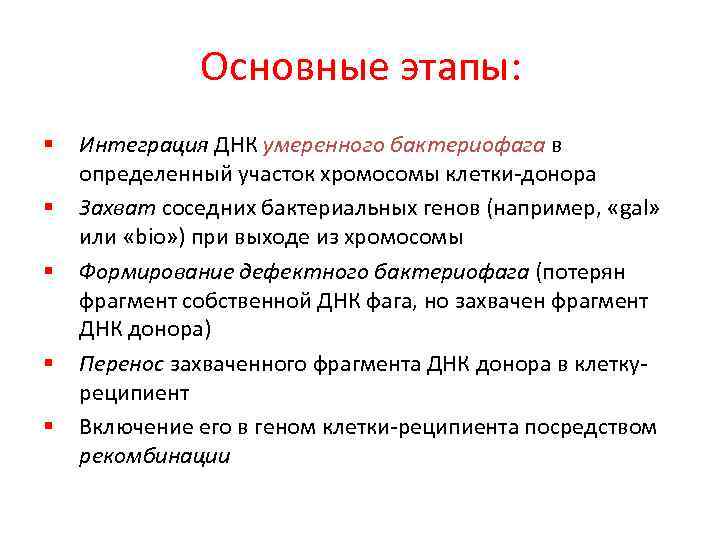 Основные этапы:

▪ Интеграция ДНК умеренного бактериофага в определенный участок хромосомы клетки-донора
▪ Захват соседних бактериальных генов (например, «gal» или «bio») при выходе из хромосомы
▪ Формирование дефектного бактериофага (потерян фрагмент собственной ДНК фага, но захвачен фрагмент ДНК донора)
▪ Перенос захваченного фрагмента ДНК донора в клетку-реципиент
▪ Включение его в геном клетки-реципиента посредством рекомбинации